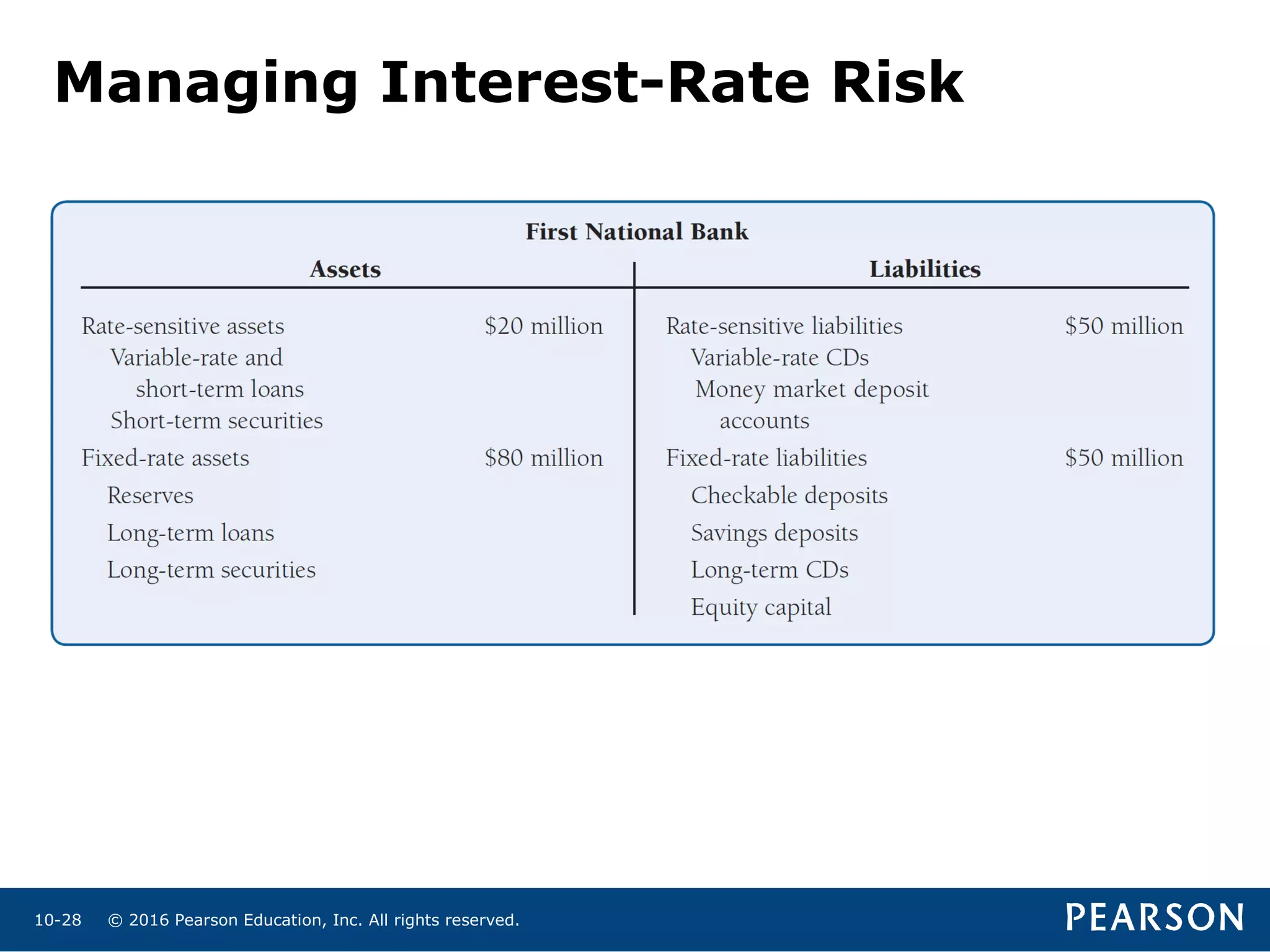 Managing Interest-Rate Risk

First National Bank

| Assets | | Liabilities | |
|---|---|---|---|
| Rate-sensitive assets | \$20 million | Rate-sensitive liabilities | \$50 million |
| Variable-rate and short-term loans | | Variable-rate CDs | |
| Short-term securities | | Money market deposit accounts | |
| Fixed-rate assets | \$80 million | Fixed-rate liabilities | \$50 million |
| Reserves | | Checkable deposits | |
| Long-term loans | | Savings deposits | |
| Long-term securities | | Long-term CDs | |
| | | Equity capital | |

10-28 © 2016 Pearson Education, Inc. All rights reserved.

PEARSON